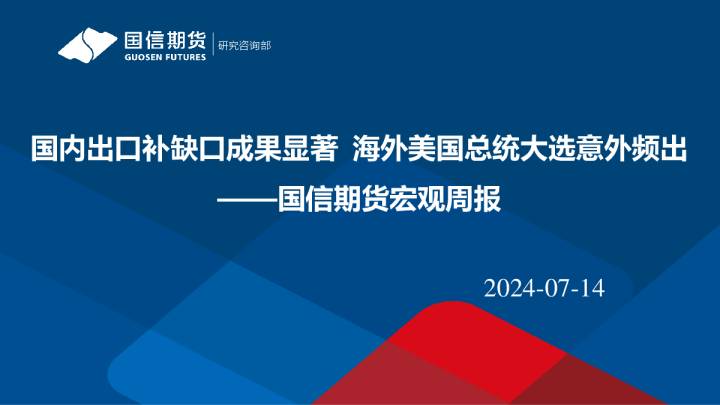 国信期货
GUOSEN FUTURES
研究咨询部

国内出口补缺口成果显著 海外美国总统大选意外频出
——国信期货宏观周报

2024-07-14